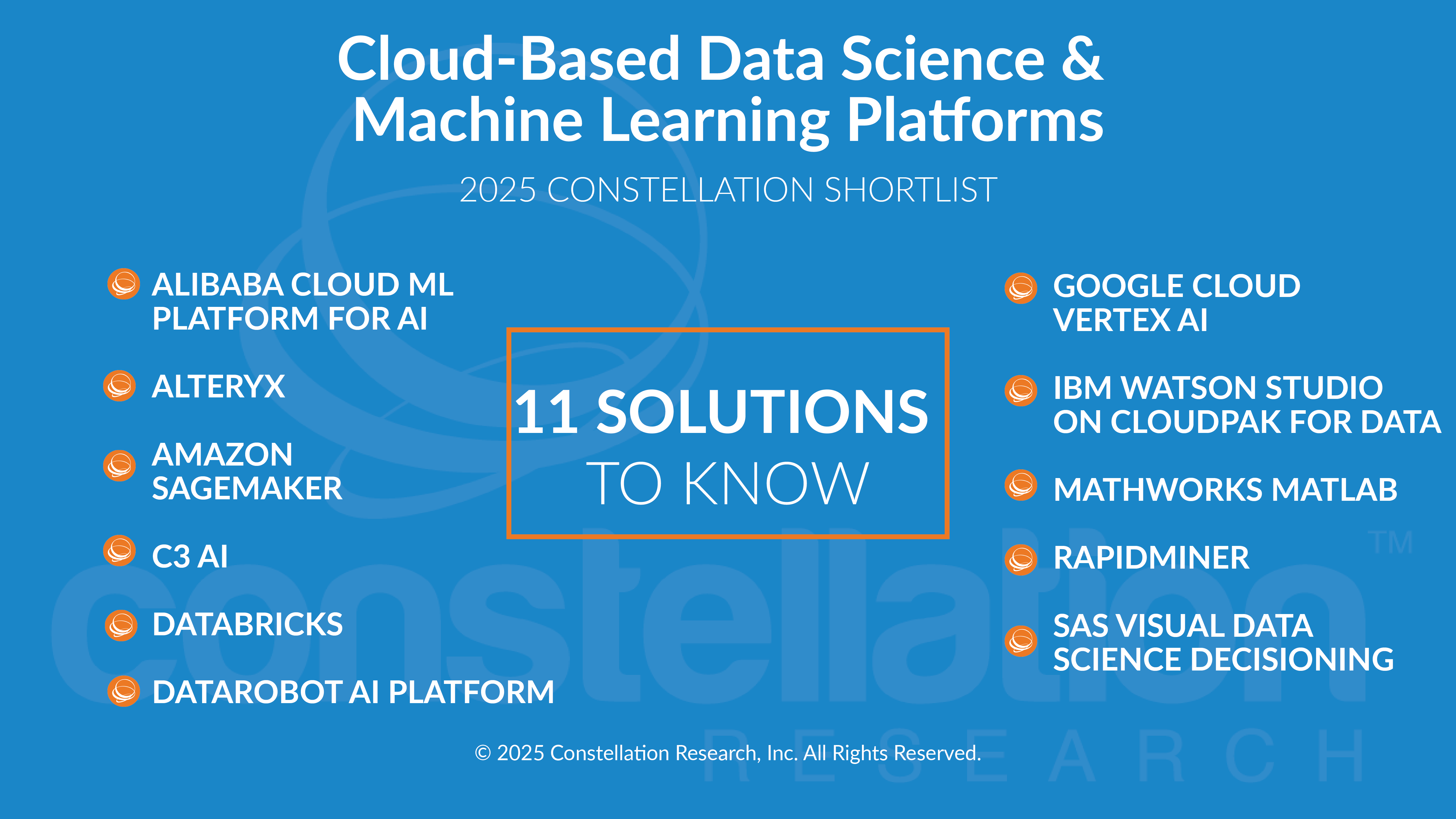 Cloud-Based Data Science & Machine Learning Platforms

2025 CONSTELLATION SHORTLIST

ALIBABA CLOUD ML PLATFORM FOR AI

ALTERYX

AMAZON SAGEMAKER

C3 AI

DATABRICKS

DATAROBOT AI PLATFORM

11 SOLUTIONS TO KNOW

GOOGLE CLOUD VERTEX AI

IBM WATSON STUDIO ON CLOUDPAK FOR DATA

MATHWORKS MATLAB

RAPIDMINER

SAS VISUAL DATA SCIENCE DECISIONING

constellation™ RESEARCH

© 2025 Constellation Research, Inc. All Rights Reserved.